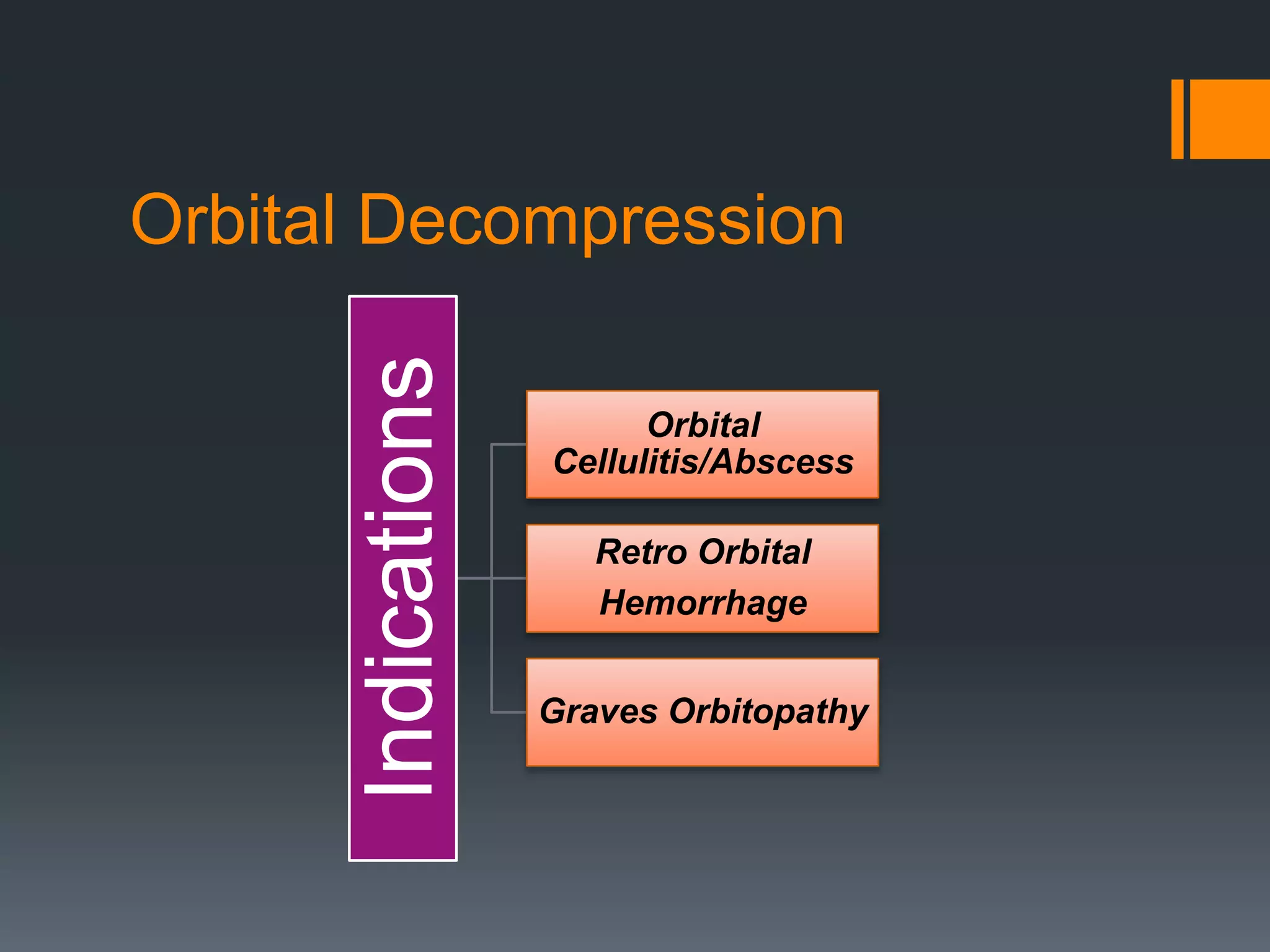 Orbital Decompression

Indications

Orbital Cellulitis/Abscess

Retro Orbital Hemorrhage

Graves Orbitopathy